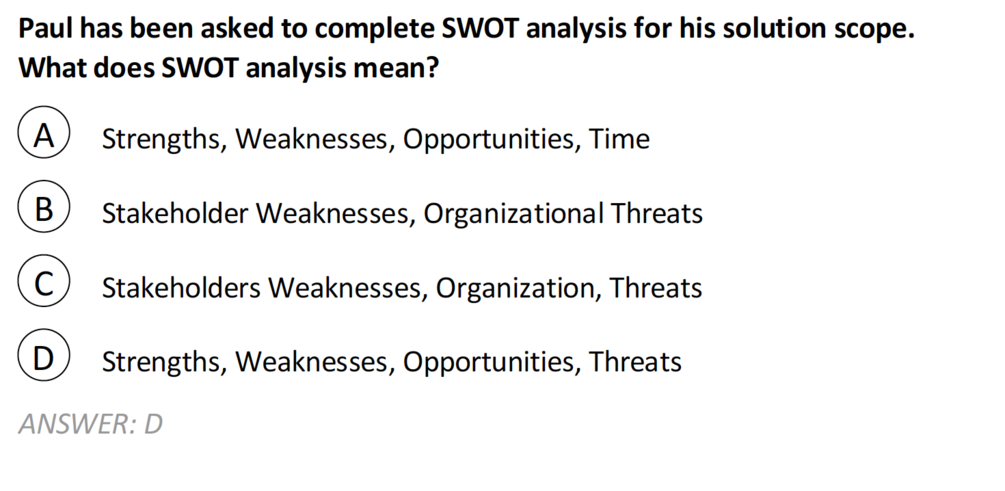 Paul has been asked to complete SWOT analysis for his solution scope. What does SWOT analysis mean?

A Strengths, Weaknesses, Opportunities, Time

B Stakeholder Weaknesses, Organizational Threats

C Stakeholders Weaknesses, Organization, Threats

D Strengths, Weaknesses, Opportunities, Threats

ANSWER: D